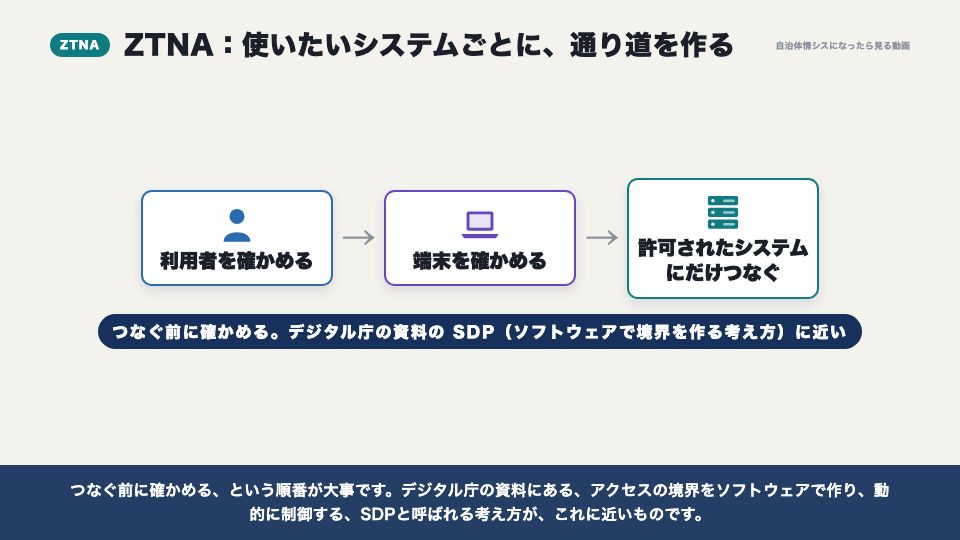 ZTNA

ZTNA：使いたいシステムごとに、通り道を作る

自治体情シスになったら見る動画

利用者を確かめる

端末を確かめる

許可されたシステムにだけつなぐ

つなぐ前に確かめる。デジタル庁の資料のSDP（ソフトウェアで境界を作る考え方）に近い

つなぐ前に確かめる、という順番が大事です。デジタル庁の資料にある、アクセスの境界をソフトウェアで作り、動的に制御する、SDPと呼ばれる考え方が、これに近いものです。